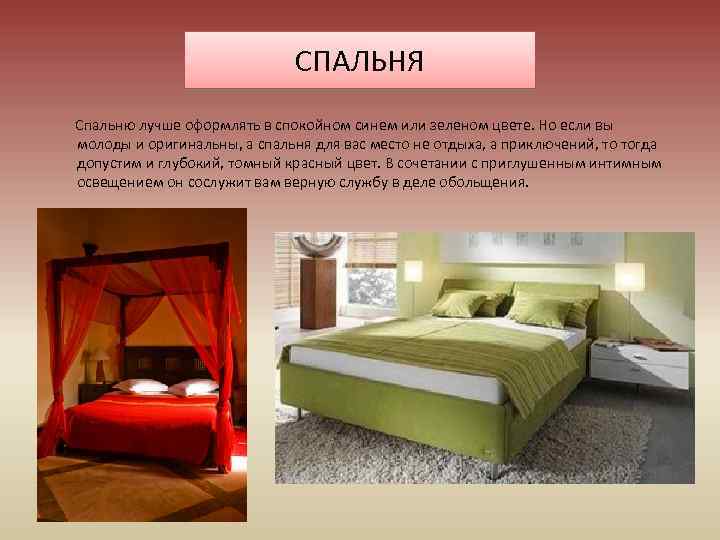 СПАЛЬНЯ

Спальню лучше оформлять в спокойном синем или зеленом цвете. Но если вы молоды и оригинальны, а спальня для вас место не отдыха, а приключений, то тогда допустим и глубокий, томный красный цвет. В сочетании с приглушенным интимным освещением он сослужит вам верную службу в деле обольщения.